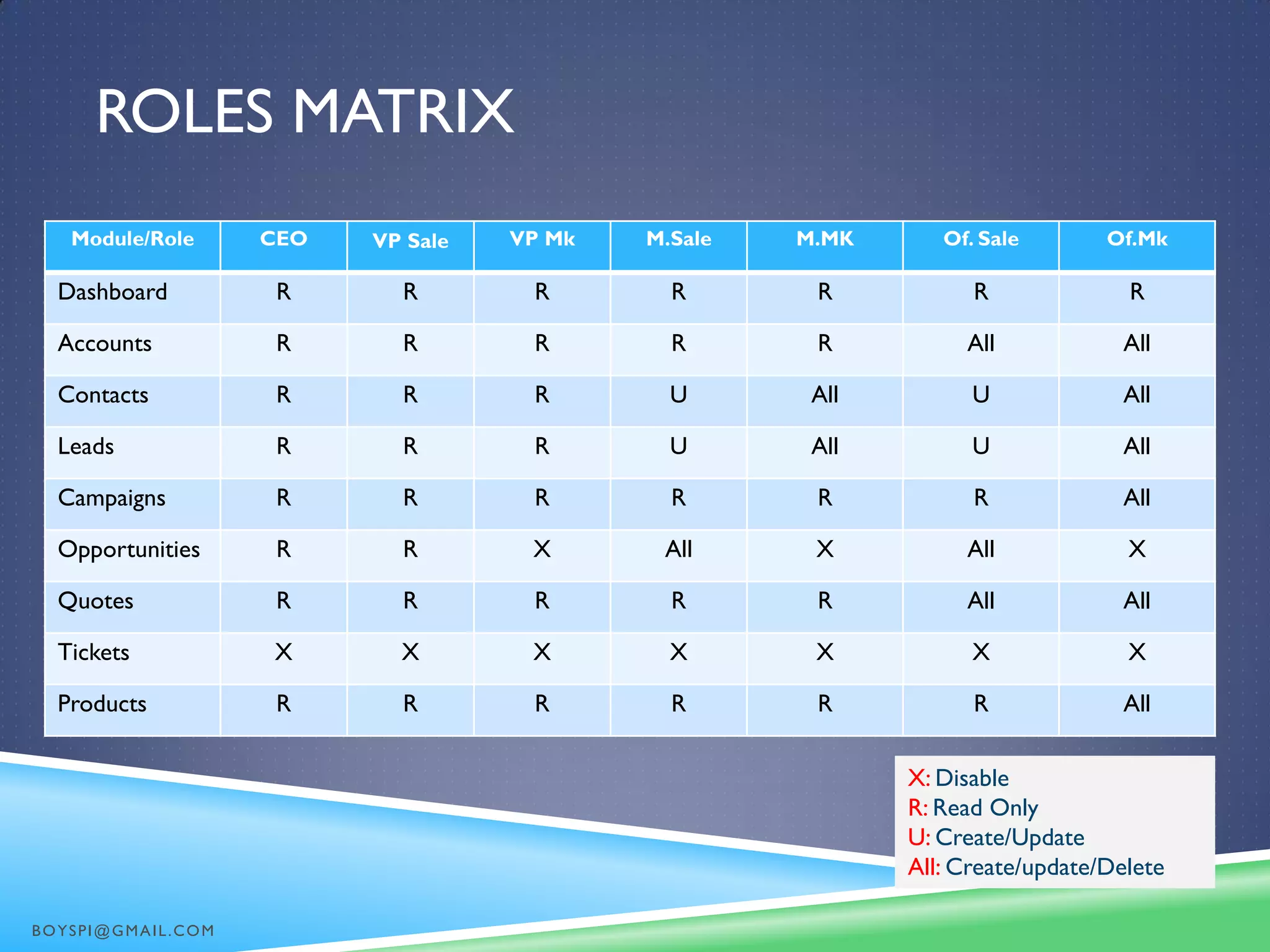 ROLES MATRIX

| Module/Role | CEO | VP Sale | VP Mk | M.Sale | M.MK | Of. Sale | Of.Mk |
|---|---|---|---|---|---|---|---|
| Dashboard | R | R | R | R | R | R | R |
| Accounts | R | R | R | R | R | All | All |
| Contacts | R | R | R | U | All | U | All |
| Leads | R | R | R | U | All | U | All |
| Campaigns | R | R | R | R | R | R | All |
| Opportunities | R | R | X | All | X | All | X |
| Quotes | R | R | R | R | R | All | All |
| Tickets | X | X | X | X | X | X | X |
| Products | R | R | R | R | R | R | All |

X: Disable
R: Read Only
U: Create/Update
All: Create/update/Delete

BOYSPI@GMAIL.COM